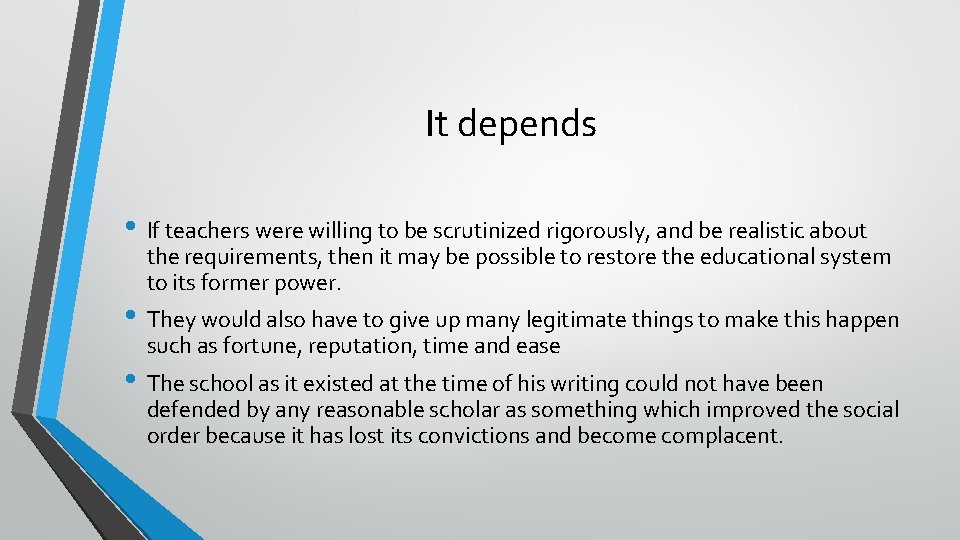 It depends

• If teachers were willing to be scrutinized rigorously, and be realistic about the requirements, then it may be possible to restore the educational system to its former power.

• They would also have to give up many legitimate things to make this happen such as fortune, reputation, time and ease

• The school as it existed at the time of his writing could not have been defended by any reasonable scholar as something which improved the social order because it has lost its convictions and become complacent.